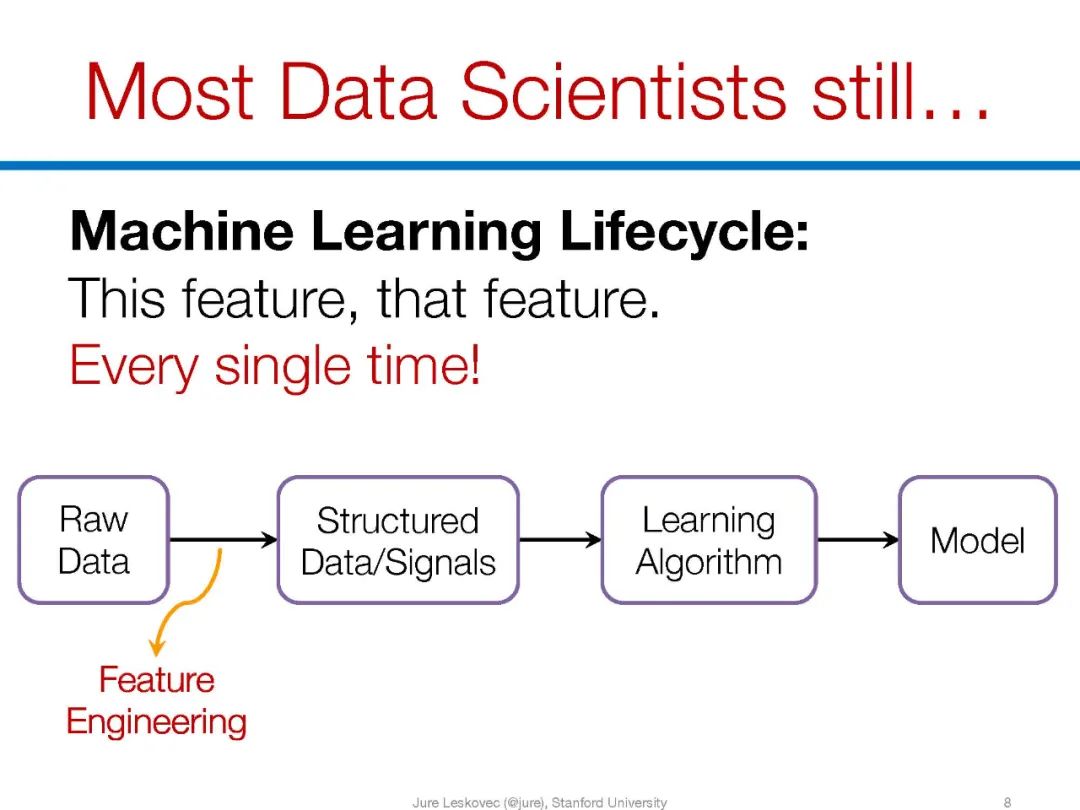 Most Data Scientists still…

**Machine Learning Lifecycle:**
This feature, that feature.
Every single time!

Raw Data

Structured Data/Signals

Learning Algorithm

Model

Feature Engineering

Jure Leskovec (@jure), Stanford University

8